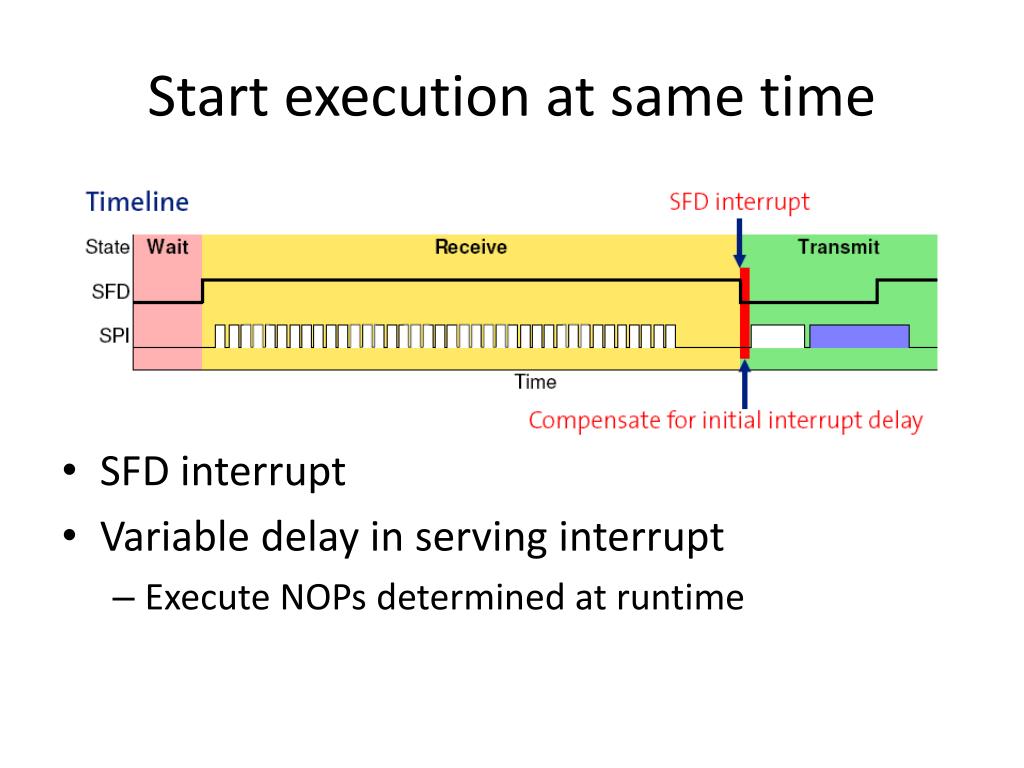 Start execution at same time

Timeline

SFD interrupt

State Wait Receive Transmit

SFD

SPI

Time

Compensate for initial interrupt delay

• SFD interrupt
• Variable delay in serving interrupt
– Execute NOPs determined at runtime